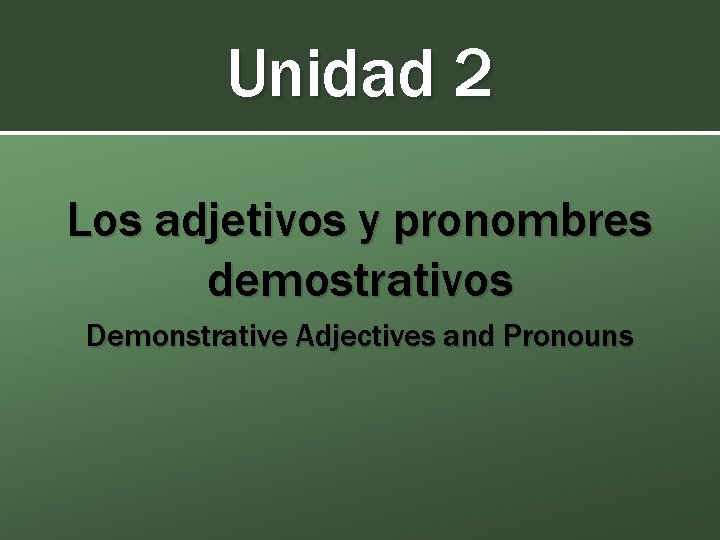 Unidad 2

Los adjetivos y pronombres demostrativos

Demonstrative Adjectives and Pronouns